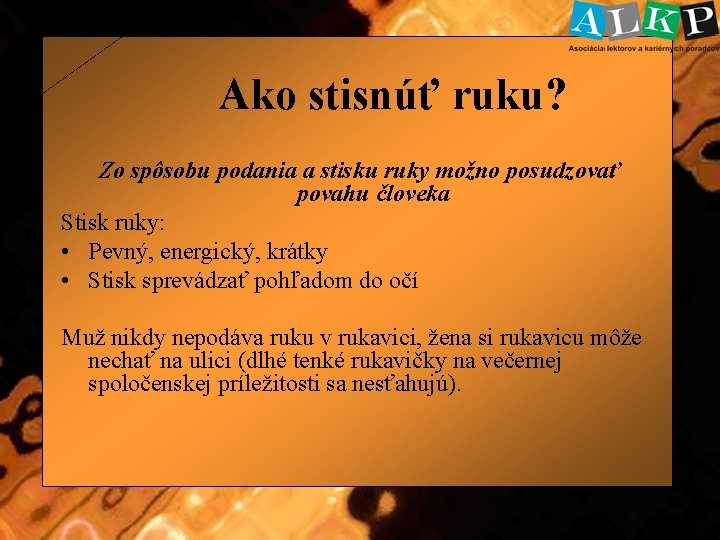 ALKP
Asociácia lektorov a kariérnych poradcov

Ako stisnúť ruku?

Zo spôsobu podania a stisku ruky možno posudzovať povahu človeka

Stisk ruky:
• Pevný, energický, krátky
• Stisk sprevádzať pohľadom do očí

Muž nikdy nepodáva ruku v rukavici, žena si rukavicu môže nechať na ulici (dlhé tenké rukavičky na večernej spoločenskej príležitosti sa nesťahujú).